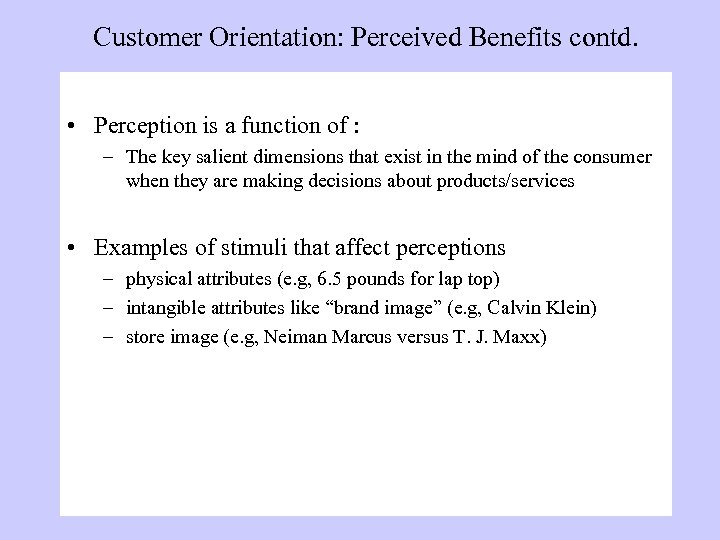 Customer Orientation: Perceived Benefits contd.

• Perception is a function of :
– The key salient dimensions that exist in the mind of the consumer when they are making decisions about products/services

• Examples of stimuli that affect perceptions
– physical attributes (e.g, 6.5 pounds for lap top)
– intangible attributes like “brand image” (e.g, Calvin Klein)
– store image (e.g, Neiman Marcus versus T. J. Maxx)